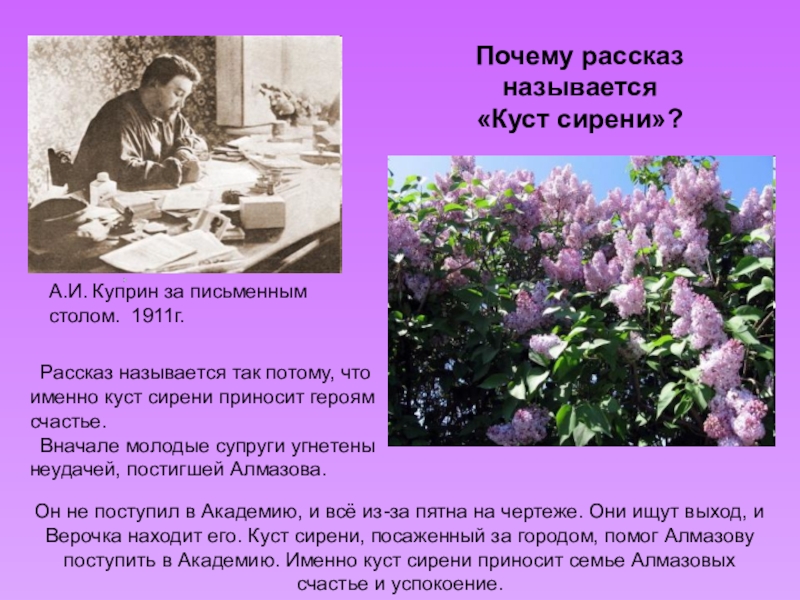 Почему рассказ называется «Куст сирени»?

А.И. Куприн за письменным столом. 1911г.

Рассказ называется так потому, что именно куст сирени приносит героям счастье.
Вначале молодые супруги угнетены неудачей, постигшей Алмазова.

Он не поступил в Академию, и всё из-за пятна на чертеже. Они ищут выход, и Верочка находит его. Куст сирени, посаженный за городом, помог Алмазову поступить в Академию. Именно куст сирени приносит семье Алмазовых счастье и успокоение.